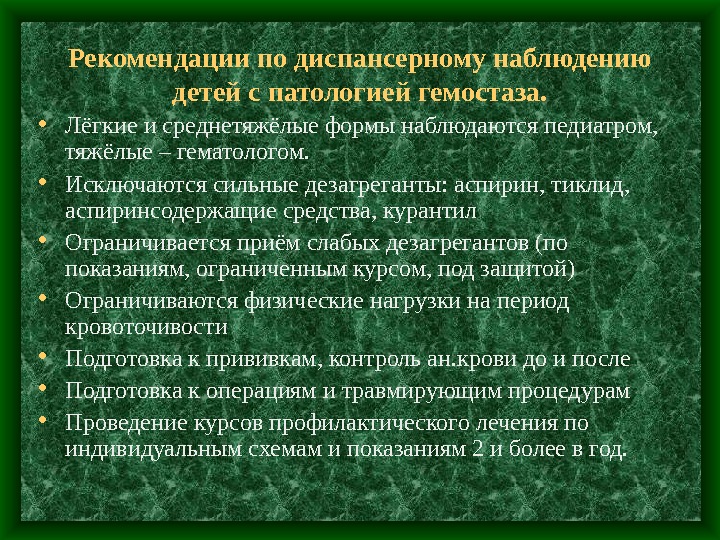 Рекомендации по диспансерному наблюдению детей с патологией гемостаза.

• Лёгкие и среднетяжёлые формы наблюдаются педиатром, тяжёлые – гематологом.
• Исключаются сильные дезагреганты: аспирин, тиклид, аспиринсодержащие средства, курантил
• Ограничивается приём слабых дезагрегантов (по показаниям, ограниченным курсом, под защитой)
• Ограничиваются физические нагрузки на период кровоточивости
• Подготовка к прививкам, контроль ан.крови до и после
• Подготовка к операциям и травмирующим процедурам
• Проведение курсов профилактического лечения по индивидуальным схемам и показаниям 2 и более в год.